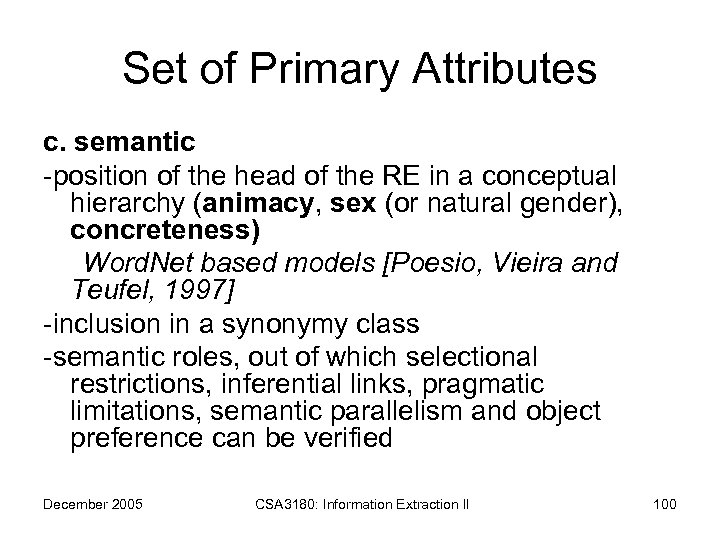 Set of Primary Attributes

c. semantic

-position of the head of the RE in a conceptual hierarchy (animacy, sex (or natural gender), concreteness)

WordNet based models [Poesio, Vieira and Teufel, 1997]

-inclusion in a synonymy class

-semantic roles, out of which selectional restrictions, inferential links, pragmatic limitations, semantic parallelism and object preference can be verified

December 2005 CSA3180: Information Extraction II 100